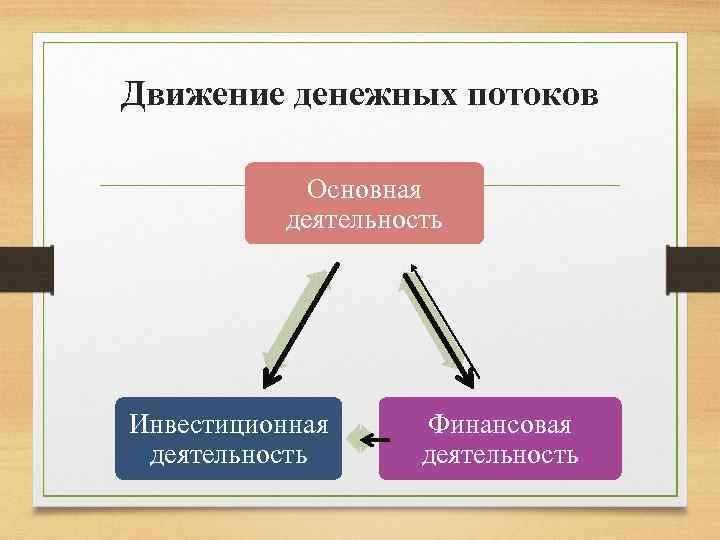 Движение денежных потоков

Основная деятельность

Инвестиционная деятельность

Финансовая деятельность